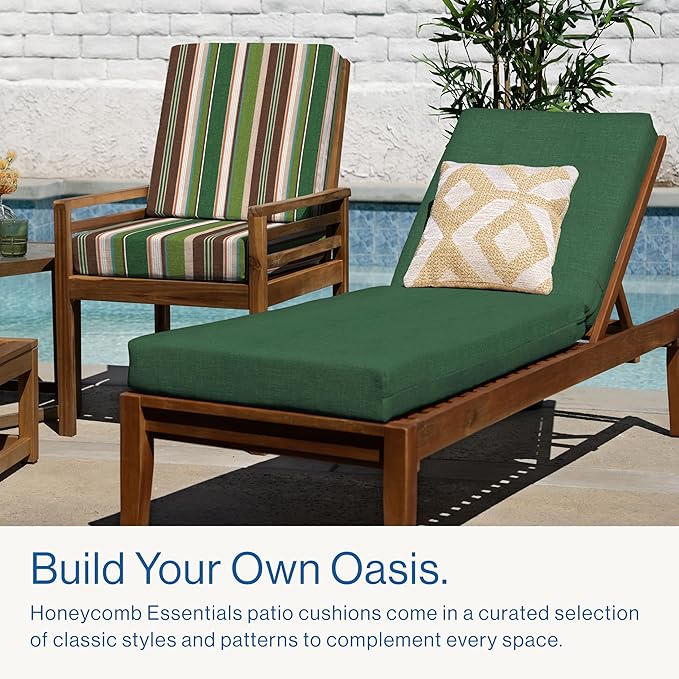 Build Your Own Oasis.

Honeycomb Essentials patio cushions come in a curated selection of classic styles and patterns to complement every space.